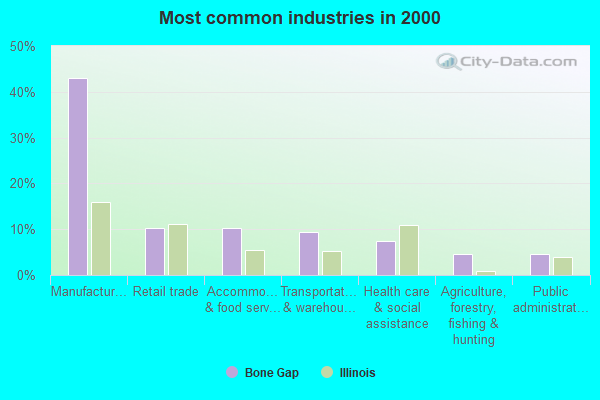 Most common industries in 2000

City-Data.com

50%
40%
30%
20%
10%
0%

Manufactur…
Retail trade
Accommo… & food serv…
Transportat… & warehou…
Health care & social assistance
Agriculture, forestry, fishing & hunting
Public administrat…

Bone Gap
Illinois